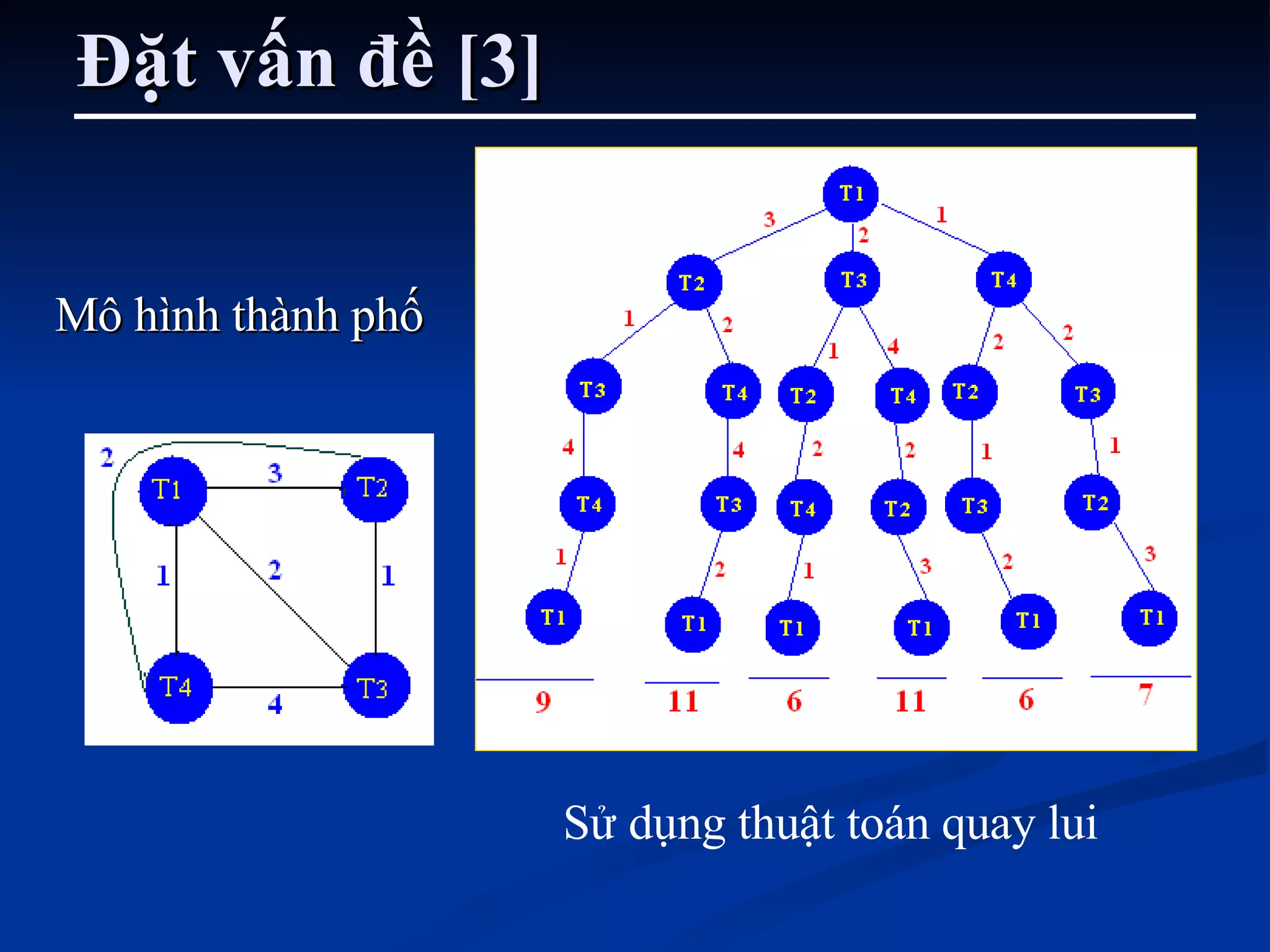 Đặt vấn đề [3]

Mô hình thành phố

2
T1
3
T2
1
2
1
T4
4
T3

T1
3
2
1
T2
T3
T4
1
2
1
4
2
2
T3
T4
T2
T4
T2
T3
4
4
2
2
1
1
T4
T3
T4
T2
T3
T2
1
2
1
3
2
3
T1
T1
T1
T1
T1
T1
9
11
6
11
6
7

Sử dụng thuật toán quay lui